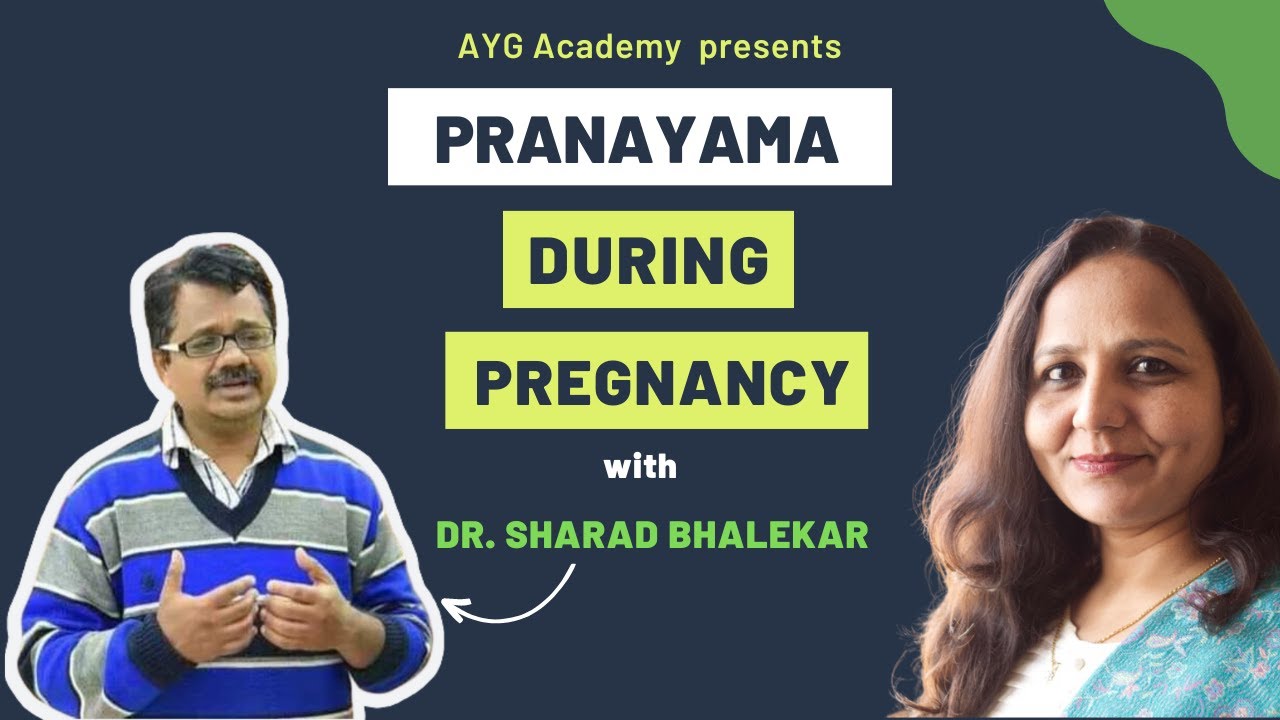 AYG Academy presents

PRANAYAMA

DURING

PREGNANCY

with

DR. SHARAD BHALEKAR